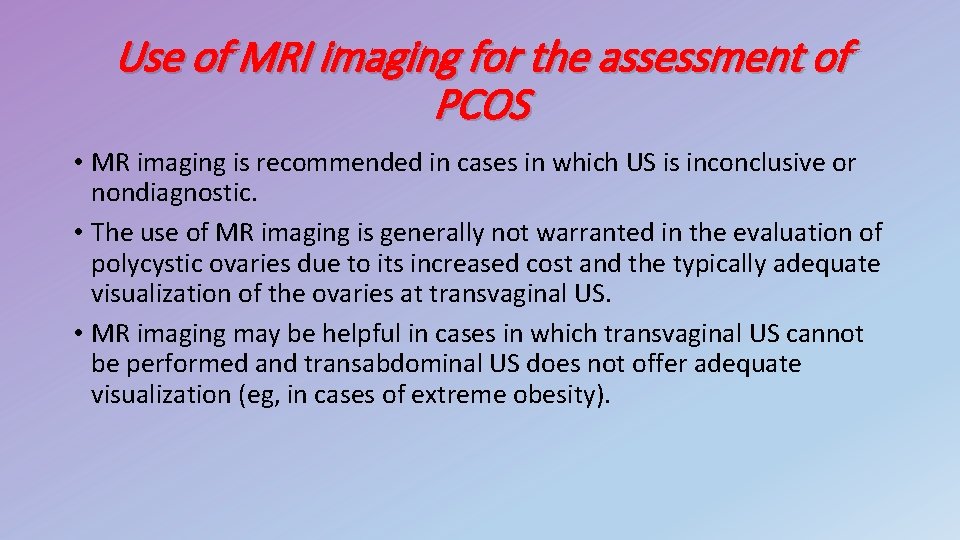 Use of MRI imaging for the assessment of PCOS

• MR imaging is recommended in cases in which US is inconclusive or nondiagnostic.
• The use of MR imaging is generally not warranted in the evaluation of polycystic ovaries due to its increased cost and the typically adequate visualization of the ovaries at transvaginal US.
• MR imaging may be helpful in cases in which transvaginal US cannot be performed and transabdominal US does not offer adequate visualization (eg, in cases of extreme obesity).